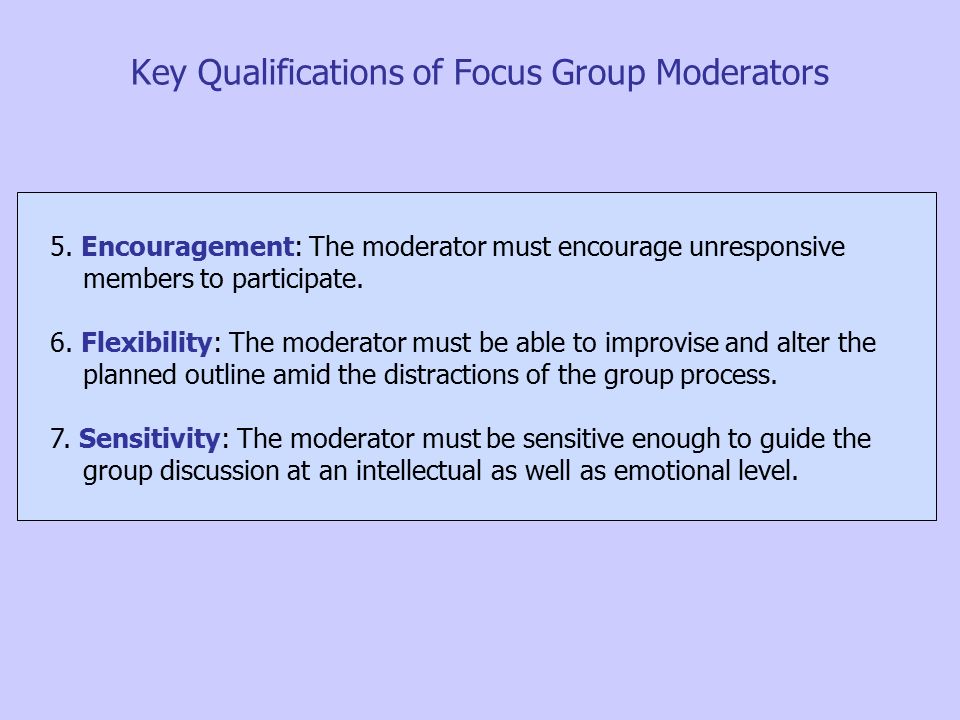 Key Qualifications of Focus Group Moderators

5. Encouragement: The moderator must encourage unresponsive members to participate.

6. Flexibility: The moderator must be able to improvise and alter the planned outline amid the distractions of the group process.

7. Sensitivity: The moderator must be sensitive enough to guide the group discussion at an intellectual as well as emotional level.